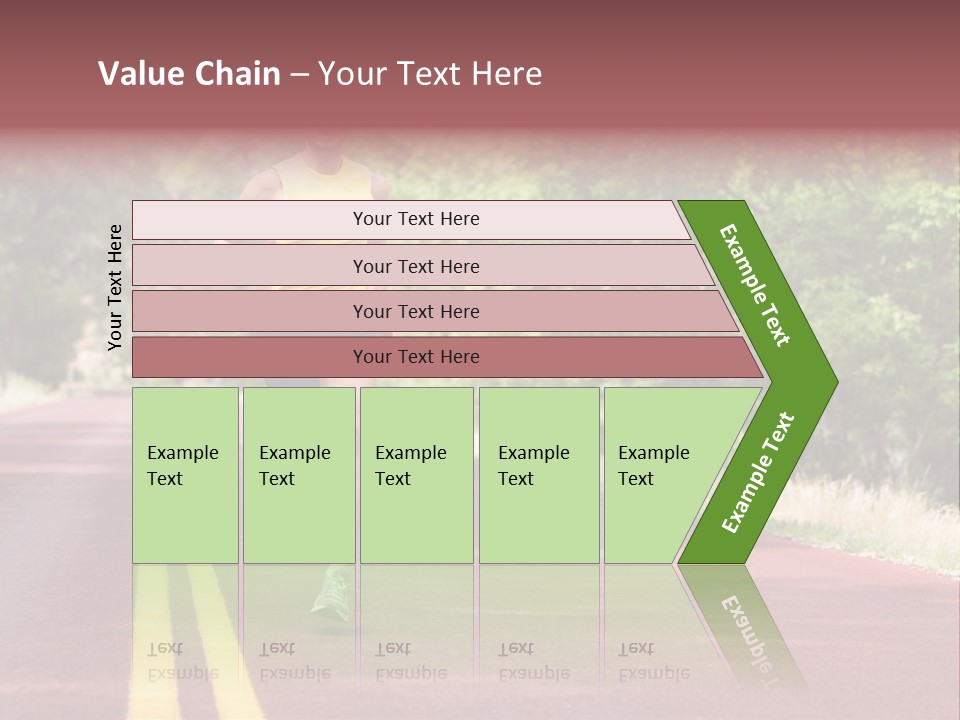 Value Chain – Your Text Here

Your Text Here

Your Text Here

Your Text Here

Your Text Here

Your Text Here

Example Text

Example Text

Example Text

Example Text

Example Text

Example Text

Example Text